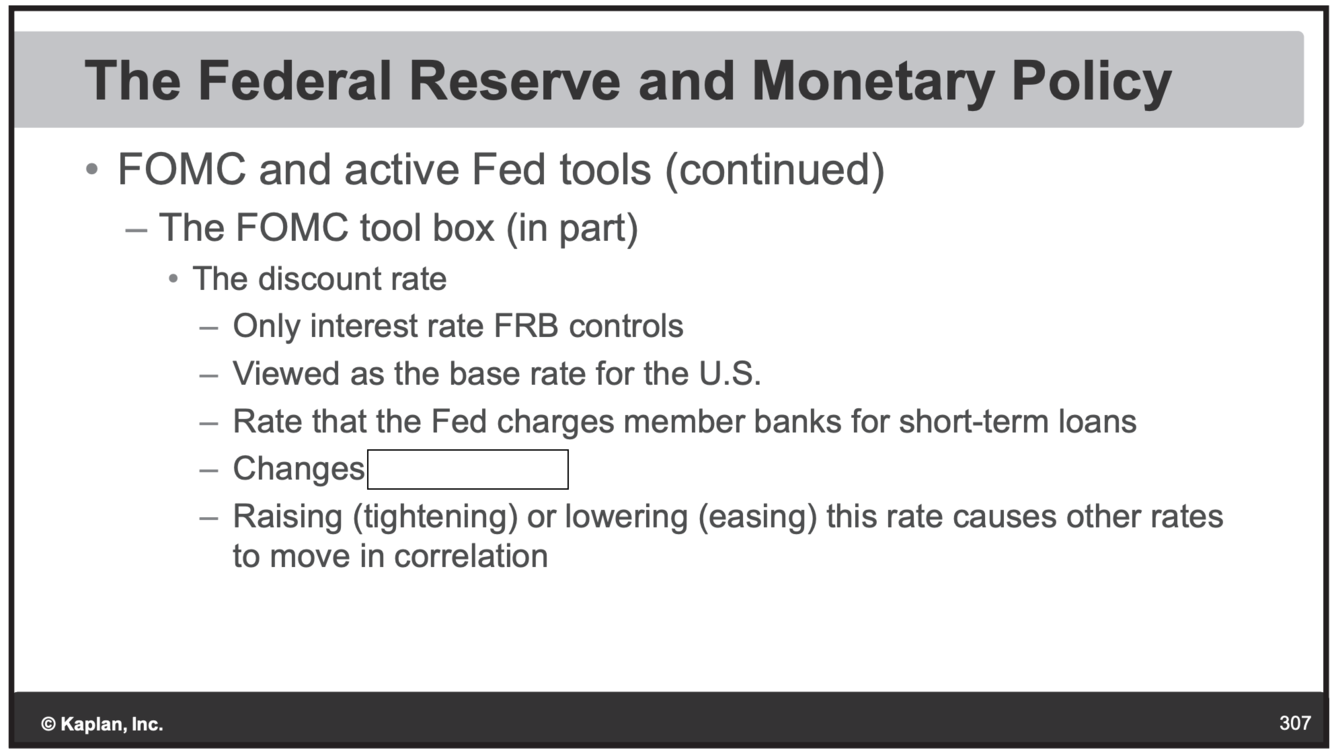 The Federal Reserve and Monetary Policy

• FOMC and active Fed tools (continued)
– The FOMC tool box (in part)
• The discount rate
– Only interest rate FRB controls
– Viewed as the base rate for the U.S.
– Rate that the Fed charges member banks for short-term loans
– Changes
– Raising (tightening) or lowering (easing) this rate causes other rates to move in correlation

© Kaplan, Inc.

307